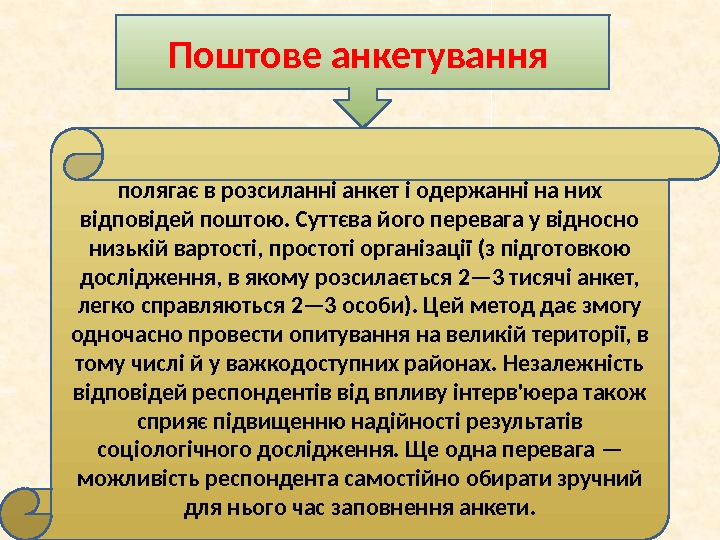 Поштове анкетування

полягає в розсиланні анкет і одержанні на них відповідей поштою. Суттєва його перевага у відносно низькій вартості, простоті організації (з підготовкою дослідження, в якому розсилається 2—3 тисячі анкет, легко справляються 2—3 особи). Цей метод дає змогу одночасно провести опитування на великій території, в тому числі й у важкодоступних районах. Незалежність відповідей респондентів від впливу інтерв'юера також сприяє підвищенню надійності результатів соціологічного дослідження. Ще одна перевага — можливість респондента самостійно обирати зручний для нього час заповнення анкети.